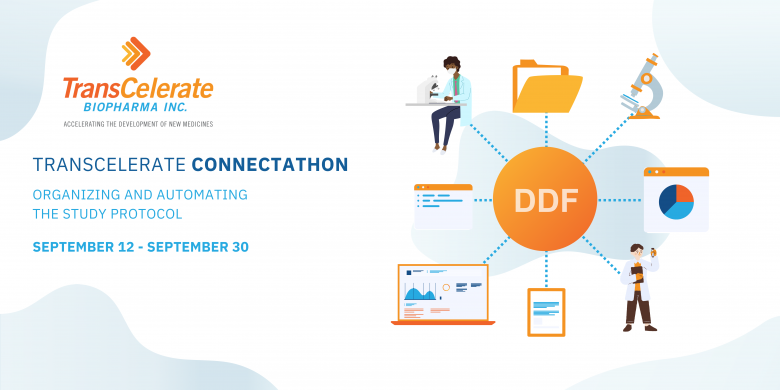 TransCelerate
BIOPHARMA INC.
ACCELERATING THE DEVELOPMENT OF NEW MEDICINES

TRANSCELERATE CONNECTATHON

ORGANIZING AND AUTOMATING THE STUDY PROTOCOL

SEPTEMBER 12 - SEPTEMBER 30

DDF